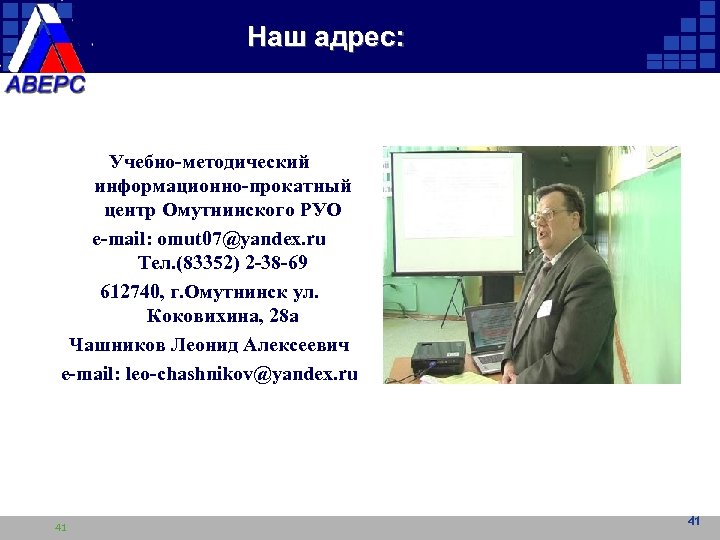 АВЕРС

Наш адрес:

Учебно-методический информационно-прокатный центр Омутнинского РУО
e-mail: omut07@yandex.ru
Тел.(83352) 2-38-69
612740, г.Омутнинск ул. Коковихина, 28а
Чашников Леонид Алексеевич
e-mail: leo-chashnikov@yandex.ru

41

41